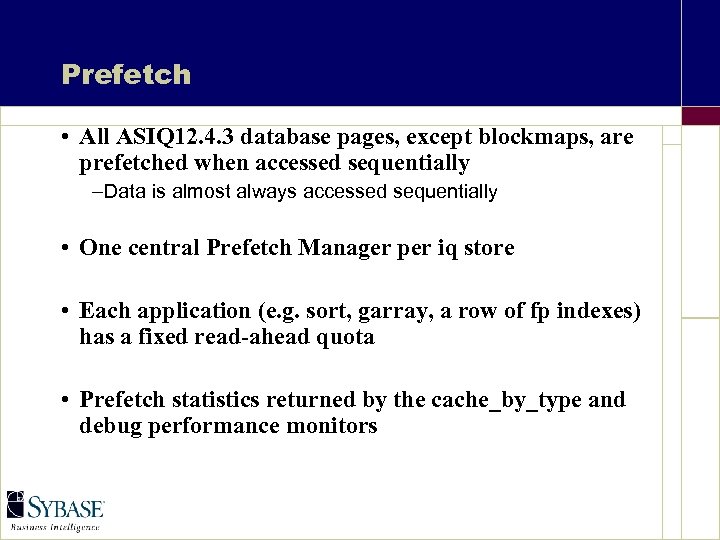 Prefetch

• All ASIQ12.4.3 database pages, except blockmaps, are prefetched when accessed sequentially

–Data is almost always accessed sequentially

• One central Prefetch Manager per iq store

• Each application (e.g. sort, garray, a row of fp indexes) has a fixed read-ahead quota

• Prefetch statistics returned by the cache_by_type and debug performance monitors

SYBASE

Business Intelligence